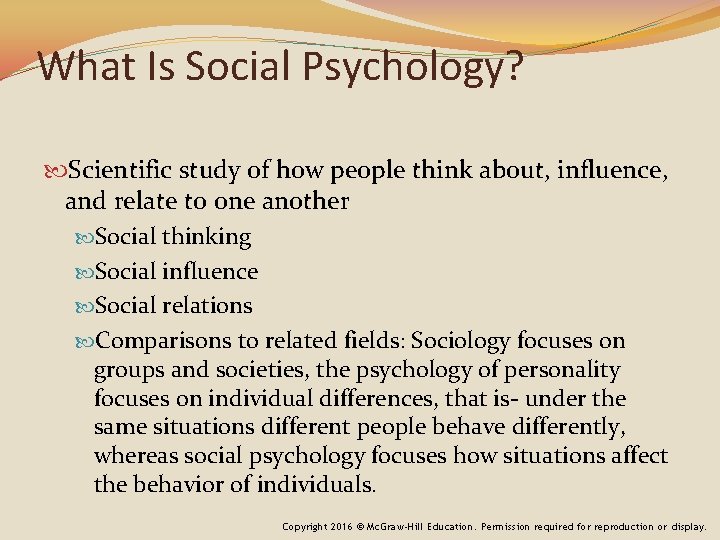 What Is Social Psychology?

Scientific study of how people think about, influence, and relate to one another

Social thinking

Social influence

Social relations

Comparisons to related fields: Sociology focuses on groups and societies, the psychology of personality focuses on individual differences, that is- under the same situations different people behave differently, whereas social psychology focuses how situations affect the behavior of individuals.

Copyright 2016 © McGraw-Hill Education. Permission required for reproduction or display.